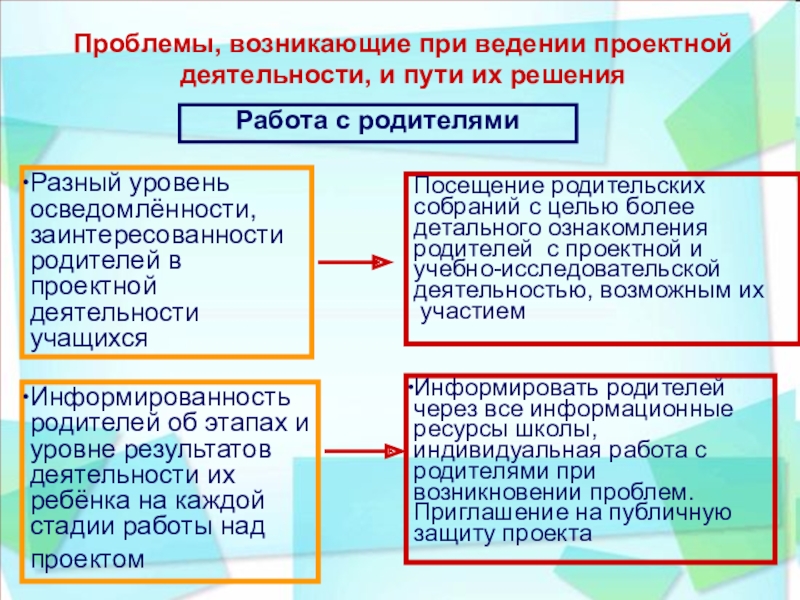 Проблемы, возникающие при ведении проектной деятельности, и пути их решения

Работа с родителями

•Разный уровень осведомлённости, заинтересованности родителей в проектной деятельности учащихся

Посещение родительских собраний с целью более детального ознакомления родителей с проектной и учебно-исследовательской деятельностью, возможным их участием

•Информированность родителей об этапах и уровне результатов деятельности их ребёнка на каждой стадии работы над проектом

•Информировать родителей через все информационные ресурсы школы, индивидуальная работа с родителями при возникновении проблем. Приглашение на публичную защиту проекта